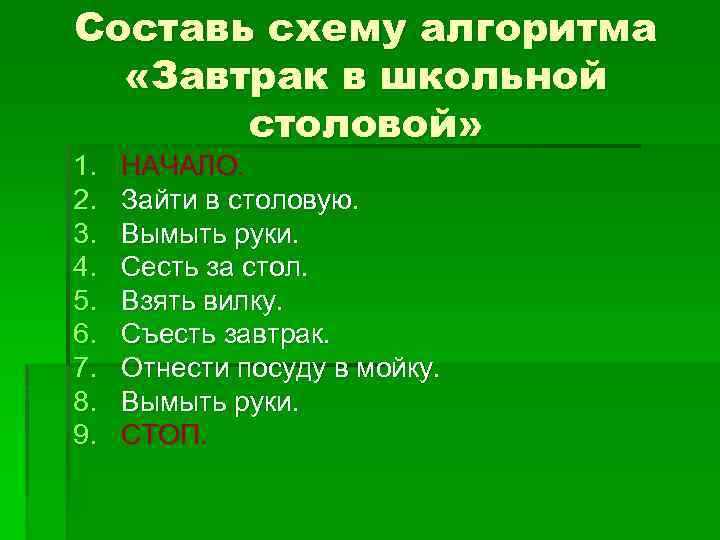 Составь схему алгоритма «Завтрак в школьной столовой»

1. НАЧАЛО.
2. Зайти в столовую.
3. Вымыть руки.
4. Сесть за стол.
5. Взять вилку.
6. Съесть завтрак.
7. Отнести посуду в мойку.
8. Вымыть руки.
9. СТОП.